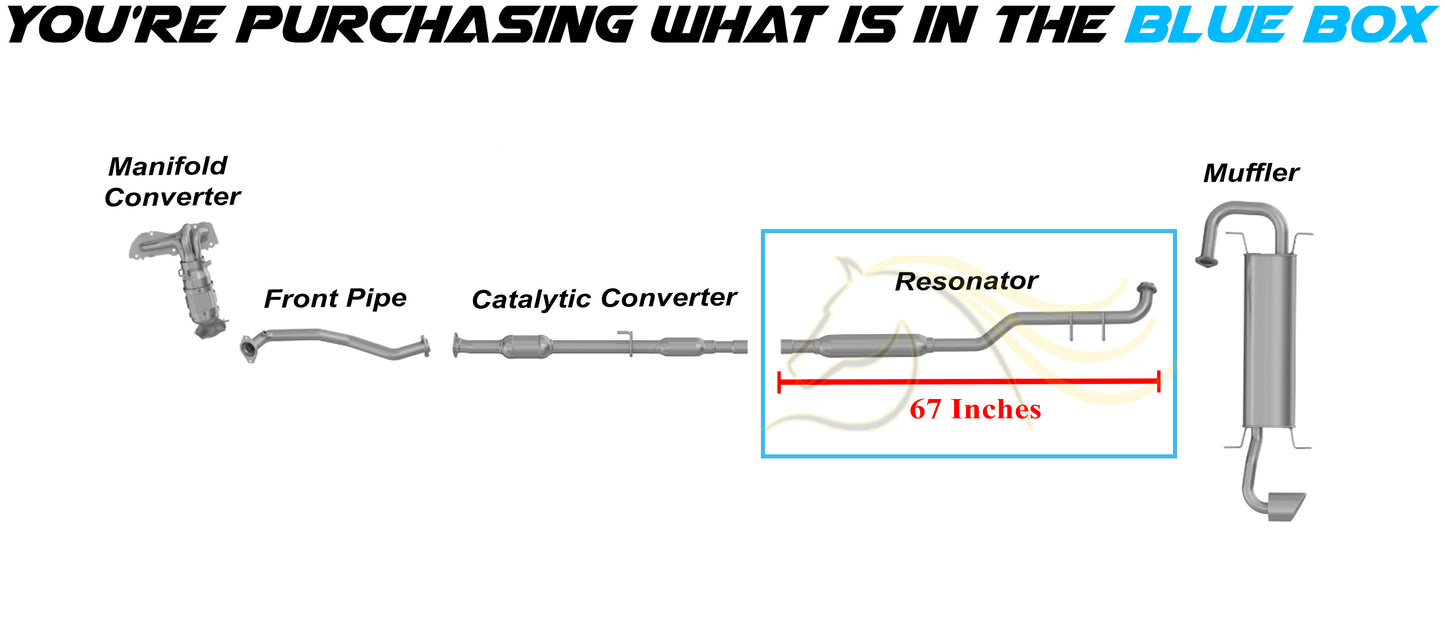 YOU'RE PURCHASING WHAT IS IN THE BLUE BOX

Manifold Converter

Front Pipe

Catalytic Converter

Resonator

67 Inches

Muffler